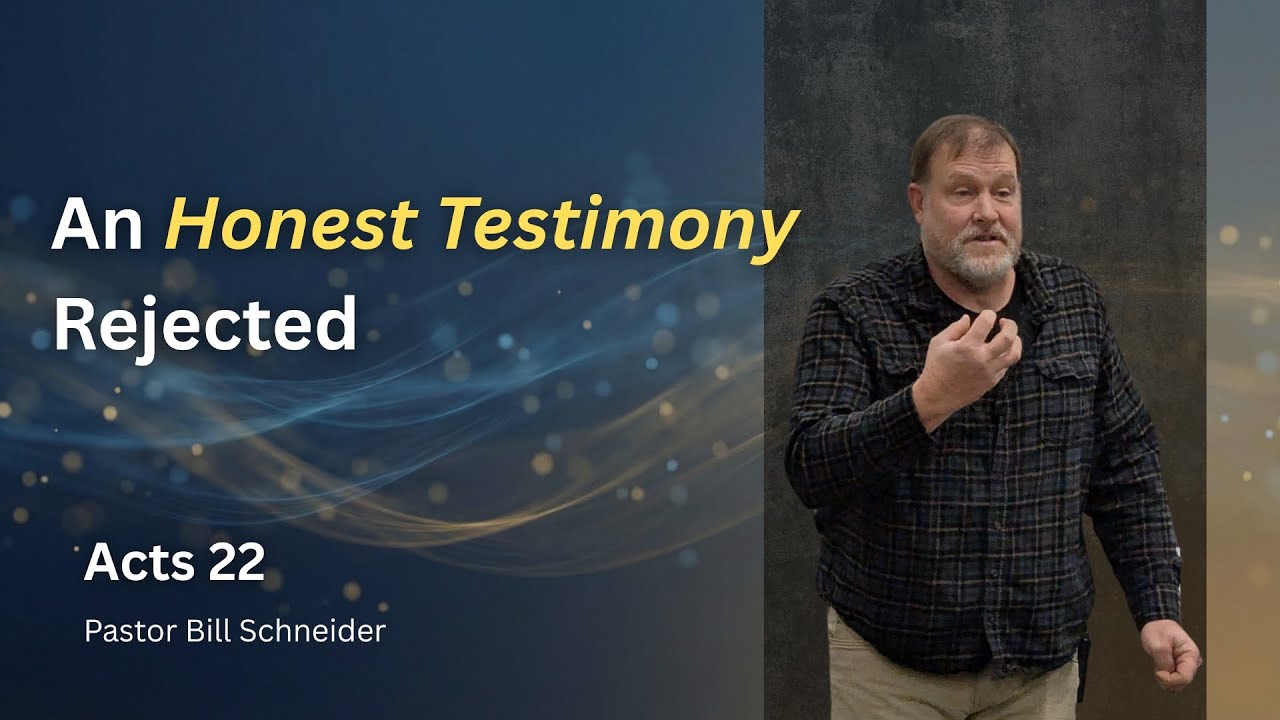 An Honest Testimony Rejected

Acts 22

Pastor Bill Schneider